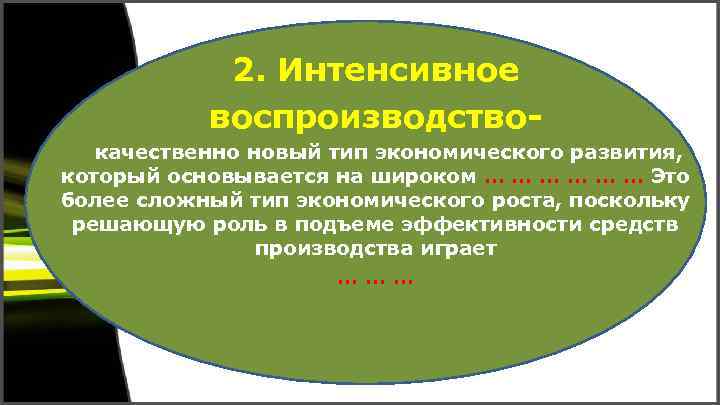 2. Интенсивное воспроизводство-

качественно новый тип экономического развития, который основывается на широком … … … … … … Это более сложный тип экономического роста, поскольку решающую роль в подъеме эффективности средств производства играет

… … …